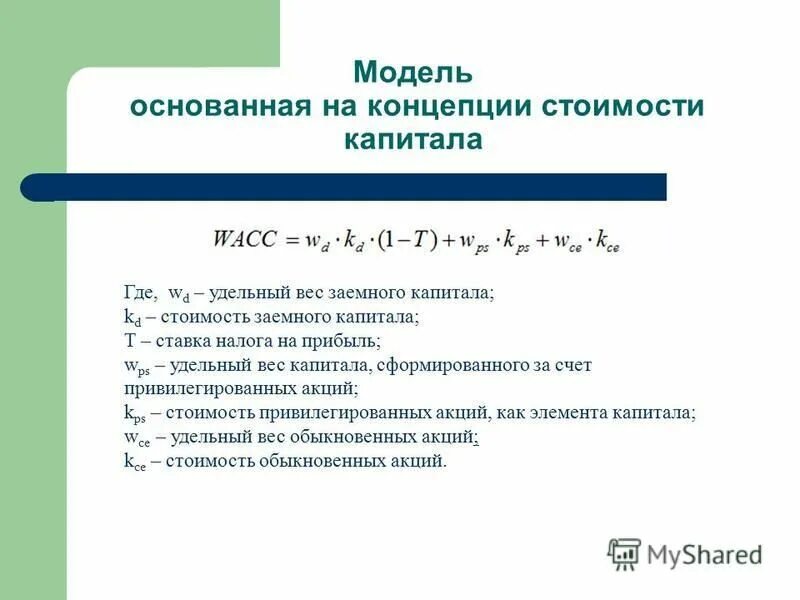 Модель основанная на концепции стоимости капитала

$WACC = w_d \cdot k_d \cdot (1-T) + w_{ps} \cdot k_{ps} + w_{ce} \cdot k_{ce}$

Где, $w_d$ – удельный вес заемного капитала;
$k_d$ – стоимость заемного капитала;
T – ставка налога на прибыль;
$w_{ps}$ – удельный вес капитала, сформированного за счет привилегированных акций;
$k_{ps}$ – стоимость привилегированных акций, как элемента капитала;
$w_{ce}$ – удельный вес обыкновенных акций;
$k_{ce}$ – стоимость обыкновенных акций.

MyShared